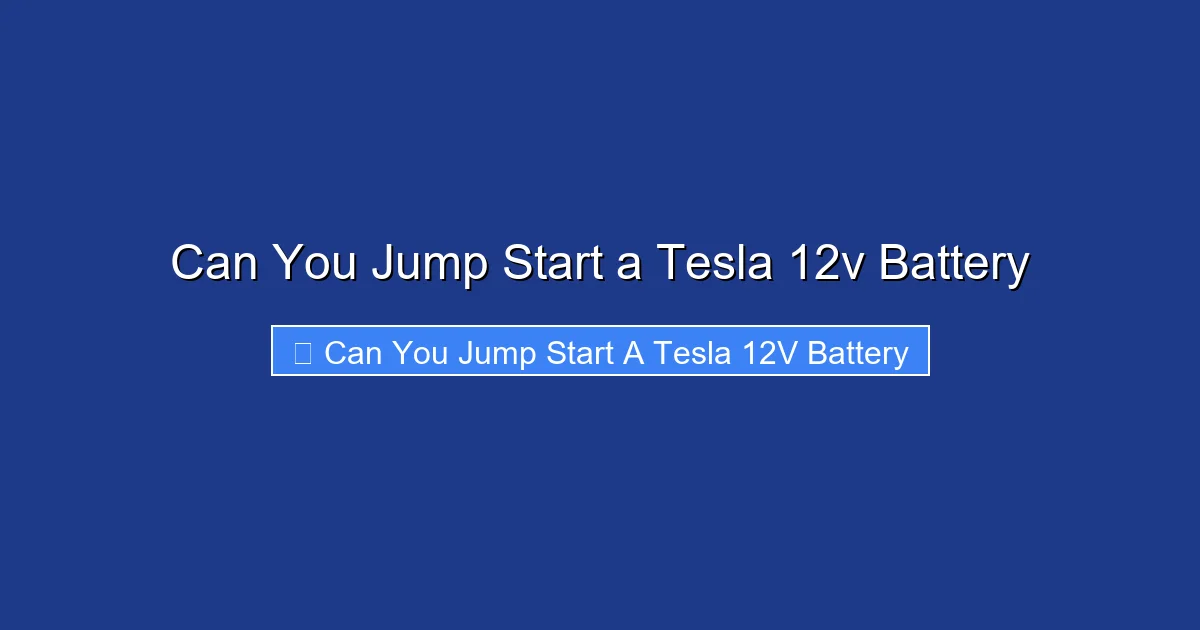 Can You Jump Start a Tesla 12v Battery

Can You Jump Start A Tesla 12V Battery